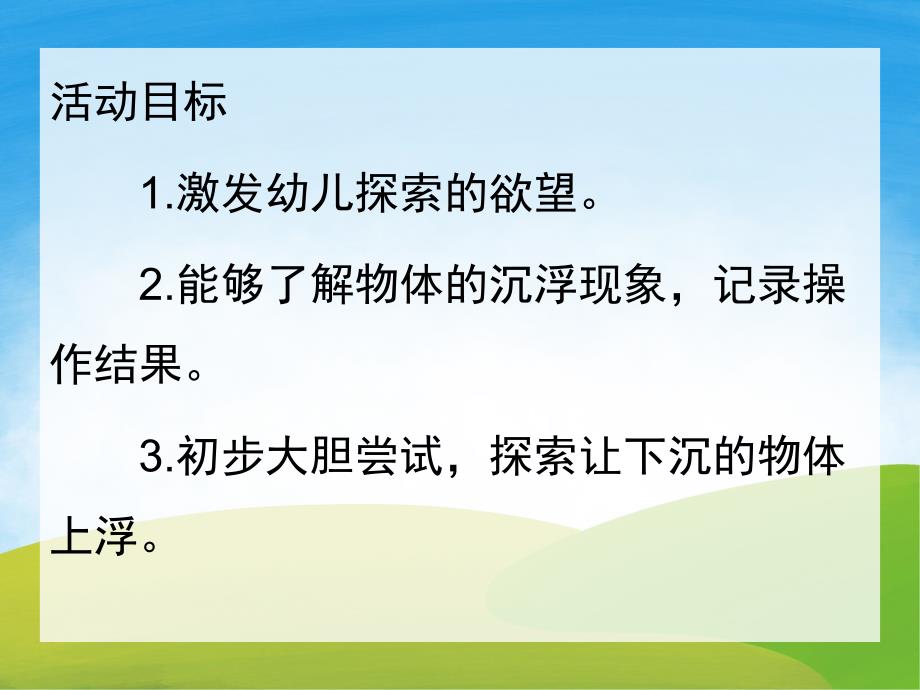 活动目标

1.激发幼儿探索的欲望。

2.能够了解物体的沉浮现象，记录操作结果。

3.初步大胆尝试，探索让下沉的物体上浮。